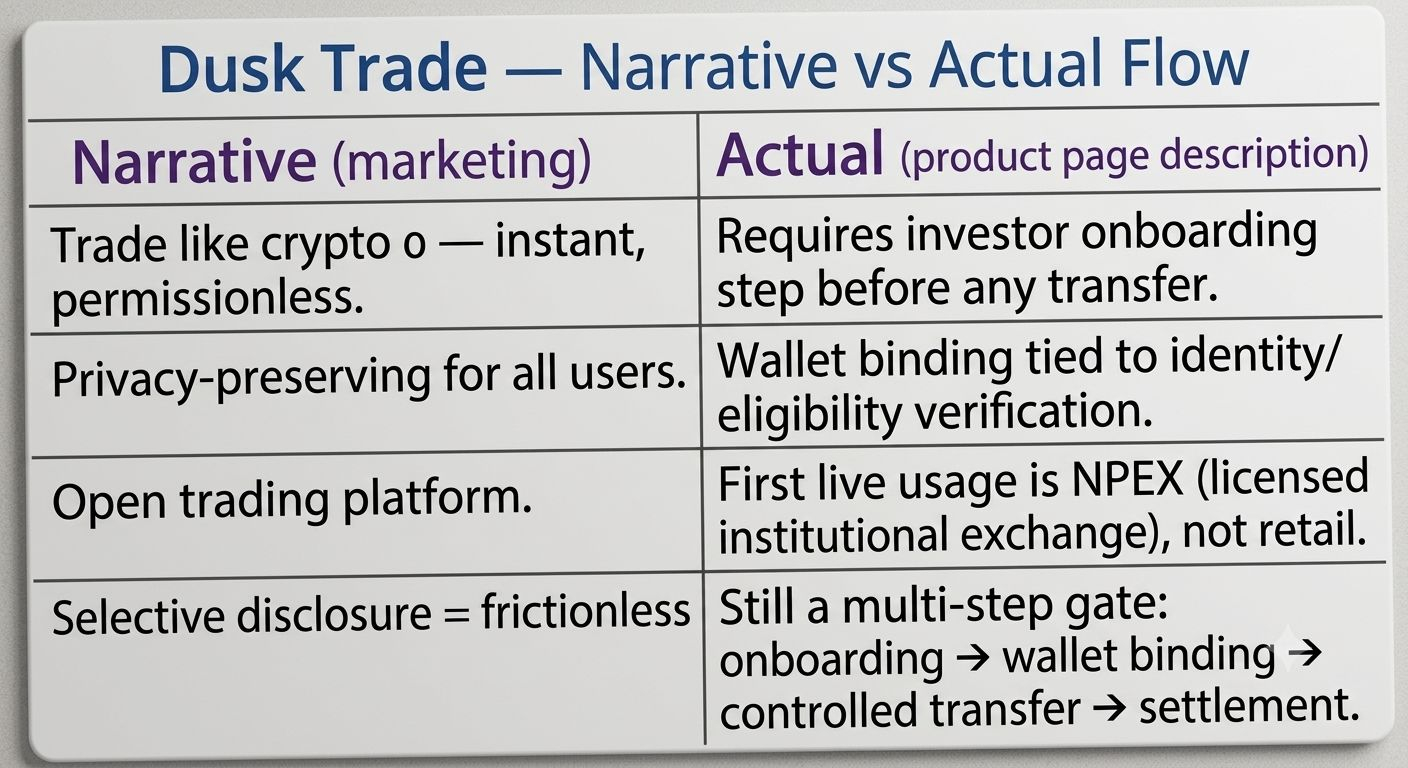 Dusk Trade — Narrative vs Actual Flow

| Narrative (marketing) | Actual (product page description) |
|---|---|
| Trade like crypto o — instant, permissionless. | Requires investor onboarding step before any transfer. |
| Privacy-preserving for all users. | Wallet binding tied to identity/ eligibility verification. |
| Open trading platform. | First live usage is NPEX (licensed institutional exchange), not retail. |
| Selective disclosure = frictionless | Still a multi-step gate: onboarding → wallet binding → controlled transfer → settlement. |